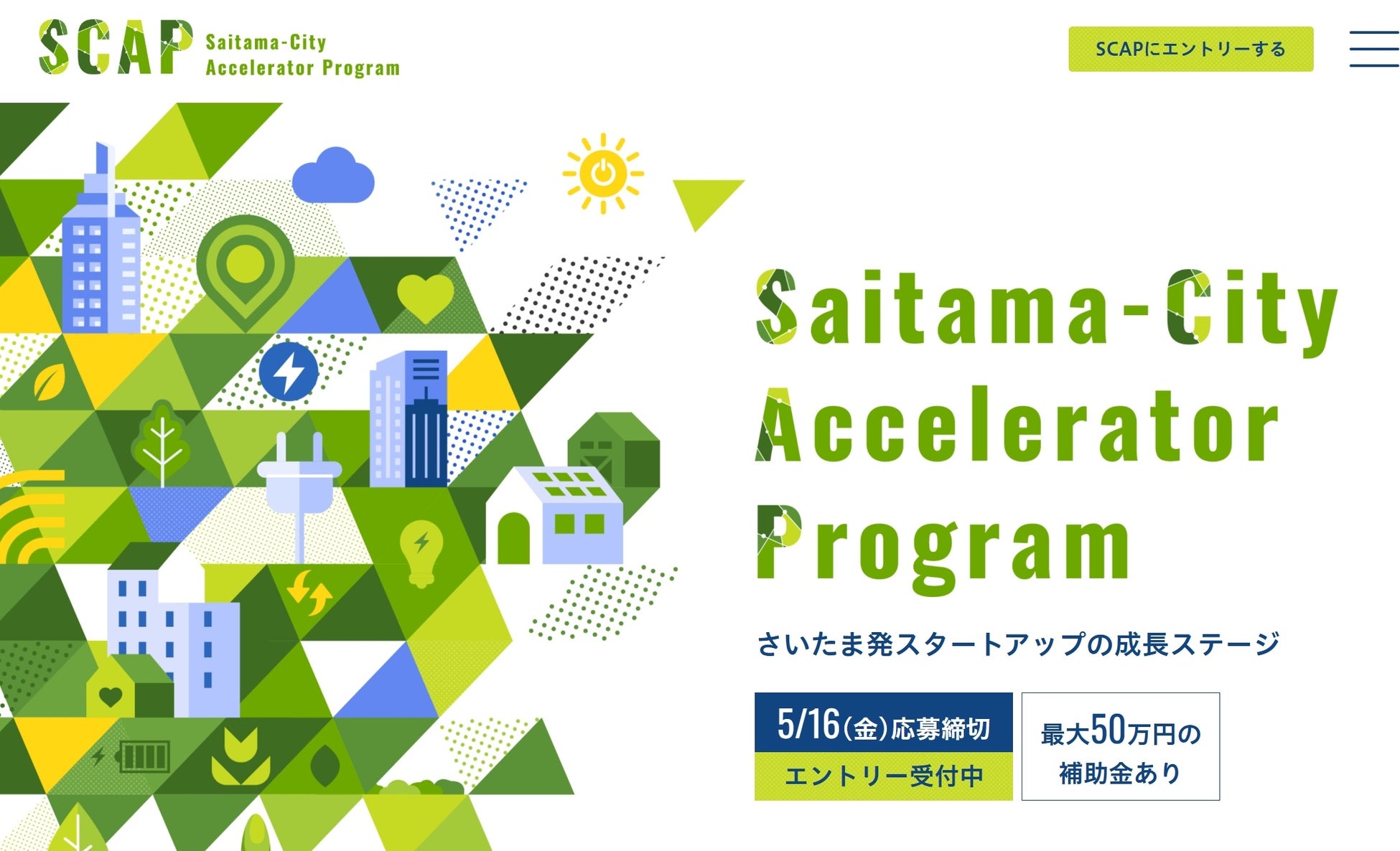 SCAP Saitama-City Accelerator Program

SCAPにエントリーする

Saitama-City Accelerator Program

さいたま発スタートアップの成長ステージ

5/16(金)応募締切
エントリー受付中

最大50万円の補助金あり